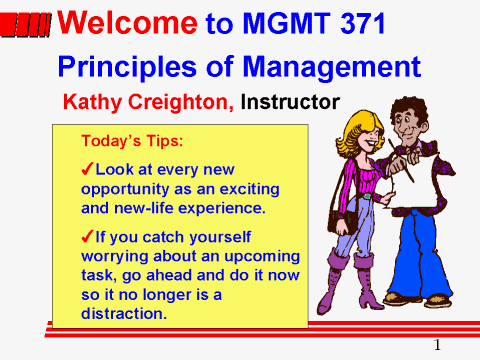 Welcome to MGMT 371
Principles of Management
Kathy Creighton, Instructor

Today's Tips:

✓Look at every new opportunity as an exciting and new-life experience.

✓If you catch yourself worrying about an upcoming task, go ahead and do it now so it no longer is a distraction.

1